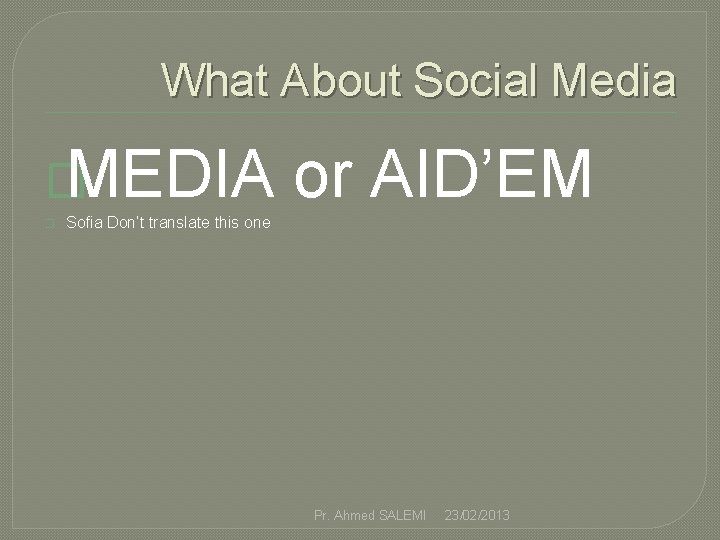 What About Social Media

MEDIA or AID’EM

Sofia Don’t translate this one

Pr. Ahmed SALEMI 23/02/2013